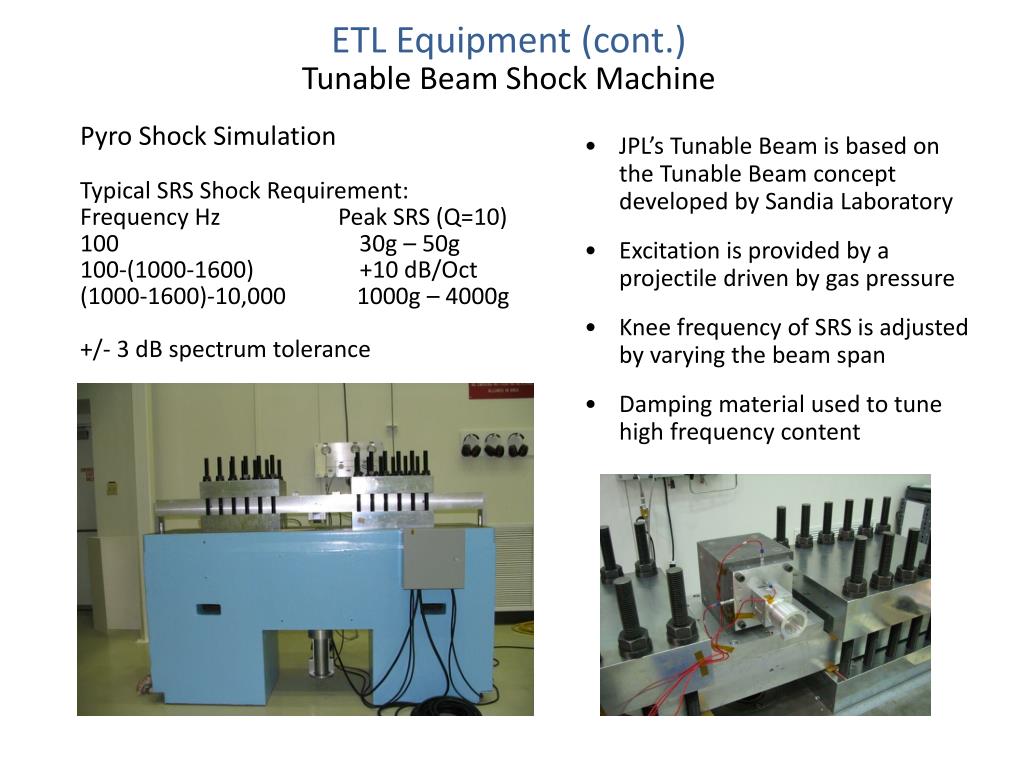 ETL Equipment (cont.)
Tunable Beam Shock Machine

Pyro Shock Simulation

Typical SRS Shock Requirement:

| Frequency Hz | Peak SRS (Q=10) |
|---|---|
| 100 | 30g – 50g |
| 100-(1000-1600) | +10 dB/Oct |
| (1000-1600)-10,000 | 1000g – 4000g |

+/- 3 dB spectrum tolerance

• JPL's Tunable Beam is based on the Tunable Beam concept developed by Sandia Laboratory

• Excitation is provided by a projectile driven by gas pressure

• Knee frequency of SRS is adjusted by varying the beam span

• Damping material used to tune high frequency content